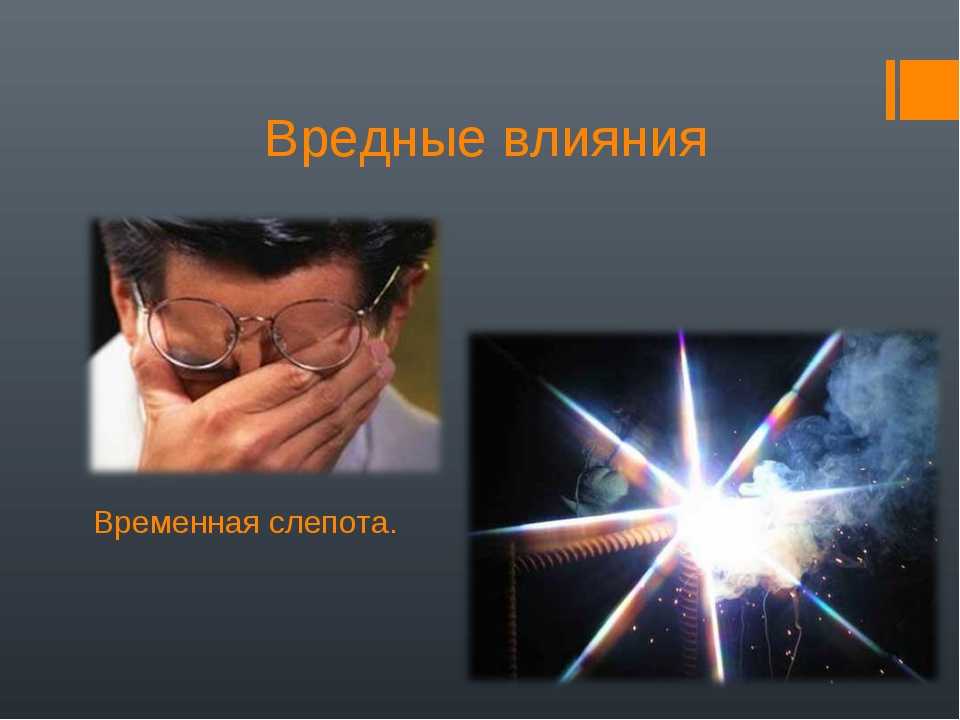 Вредные влияния

Временная слепота.